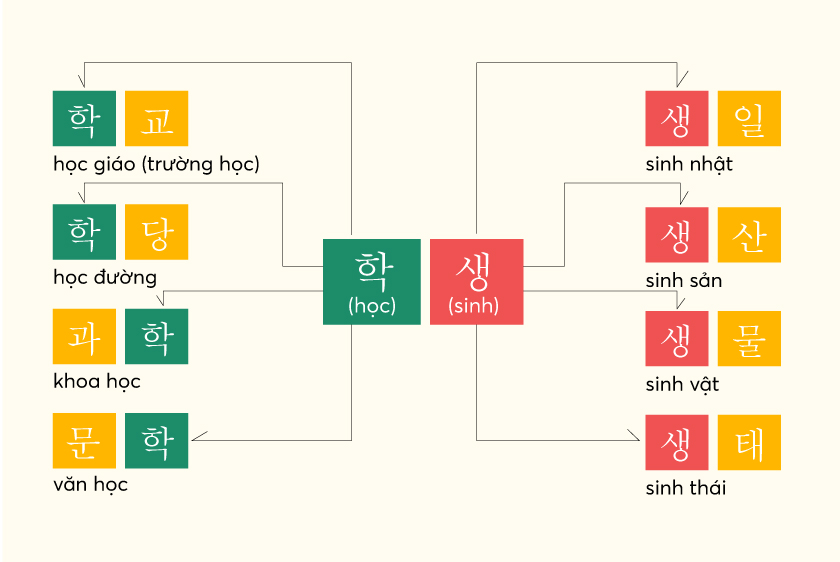 학 교
học giáo (trường học)

학 당
học đường

과 학
khoa học

문 학
văn học

학
(học)

생
(sinh)

생 일
sinh nhật

생 산
sinh sản

생 물
sinh vật

생 태
sinh thái